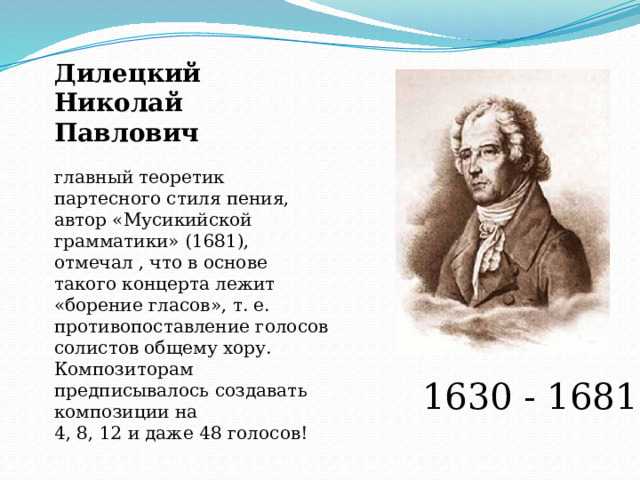 Дилецкий
Николай
Павлович

главный теоретик партесного стиля пения, автор «Мусикийской грамматики» (1681), отмечал , что в основе такого концерта лежит «борение гласов», т. е. противопоставление голосов солистов общему хору. Композиторам предписывалось создавать композиции на 4, 8, 12 и даже 48 голосов!

1630 - 1681